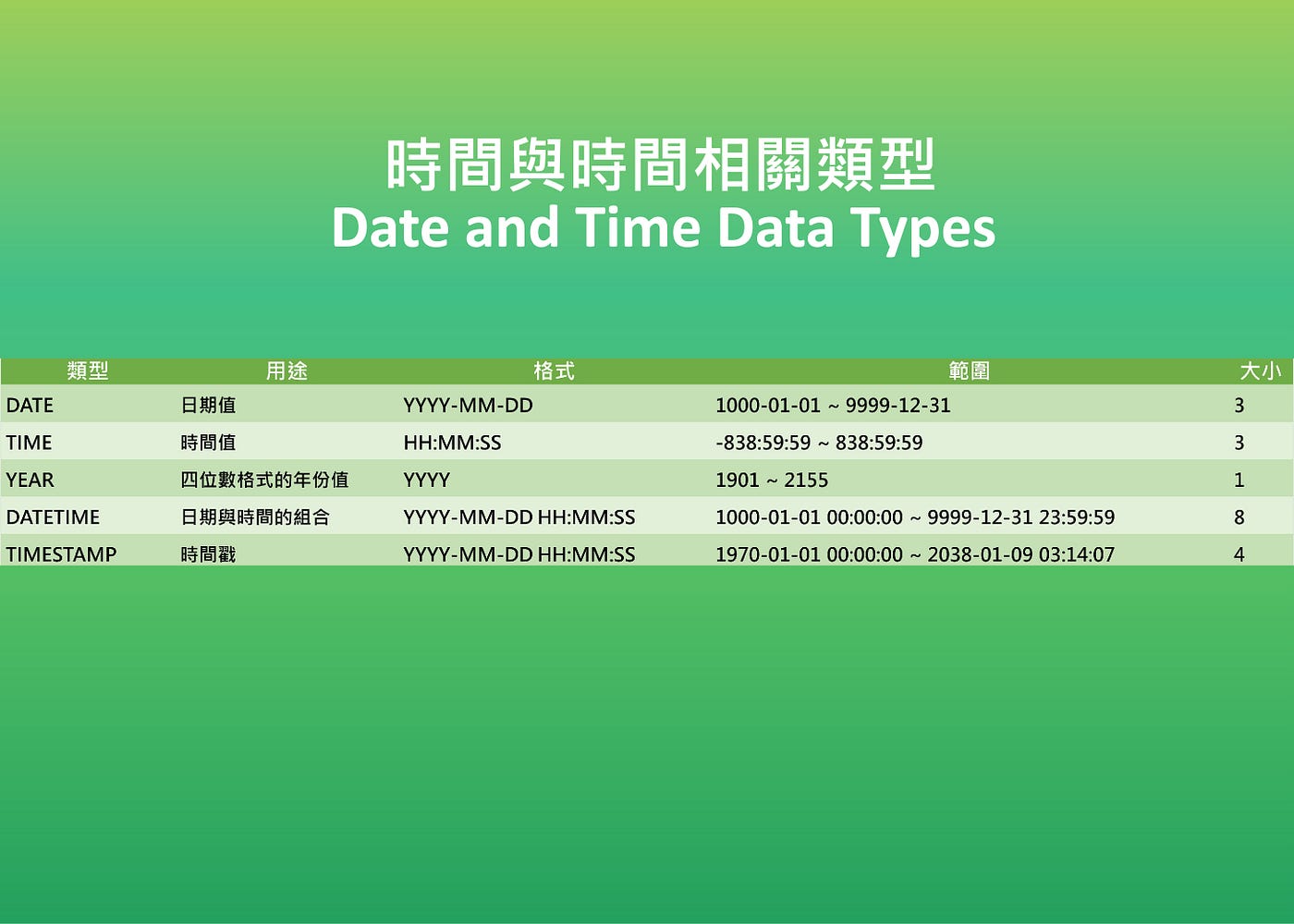 時間與時間相關類型
Date and Time Data Types

| 類型 | 用途 | 格式 | 範圍 | 大小 |
|---|---|---|---|---|
| DATE | 日期值 | YYYY-MM-DD | 1000-01-01 ~ 9999-12-31 | 3 |
| TIME | 時間值 | HH:MM:SS | -838:59:59 ~ 838:59:59 | 3 |
| YEAR | 四位數格式的年份值 | YYYY | 1901 ~ 2155 | 1 |
| DATETIME | 日期與時間的組合 | YYYY-MM-DD HH:MM:SS | 1000-01-01 00:00:00 ~ 9999-12-31 23:59:59 | 8 |
| TIMESTAMP | 時間戳 | YYYY-MM-DD HH:MM:SS | 1970-01-01 00:00:00 ~ 2038-01-09 03:14:07 | 4 |